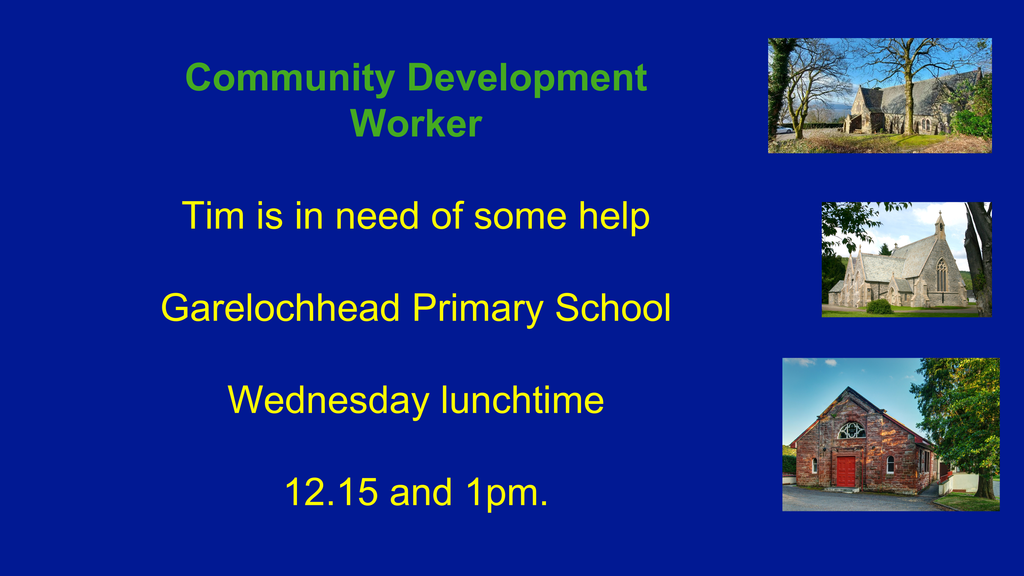 Community Development Worker

Tim is in need of some help

Garelochhead Primary School

Wednesday lunchtime

12.15 and 1pm.